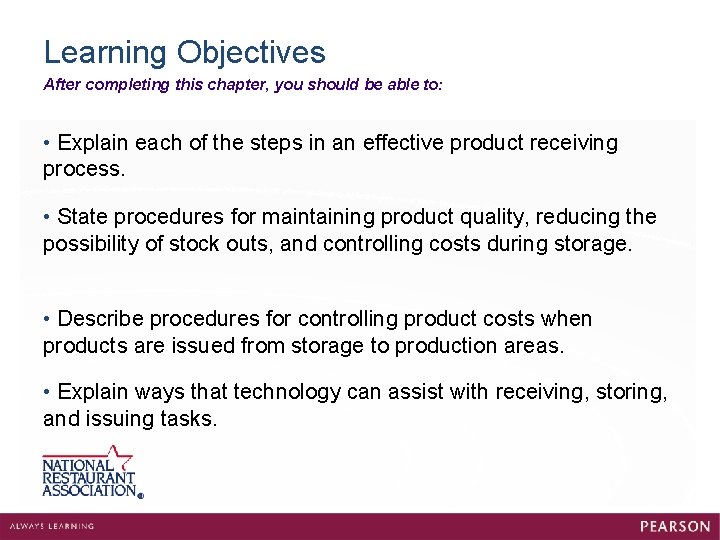 Learning Objectives

After completing this chapter, you should be able to:

• Explain each of the steps in an effective product receiving process.

• State procedures for maintaining product quality, reducing the possibility of stock outs, and controlling costs during storage.

• Describe procedures for controlling product costs when products are issued from storage to production areas.

• Explain ways that technology can assist with receiving, storing, and issuing tasks.

NATIONAL RESTAURANT ASSOCIATION®

ALWAYS LEARNING

PEARSON